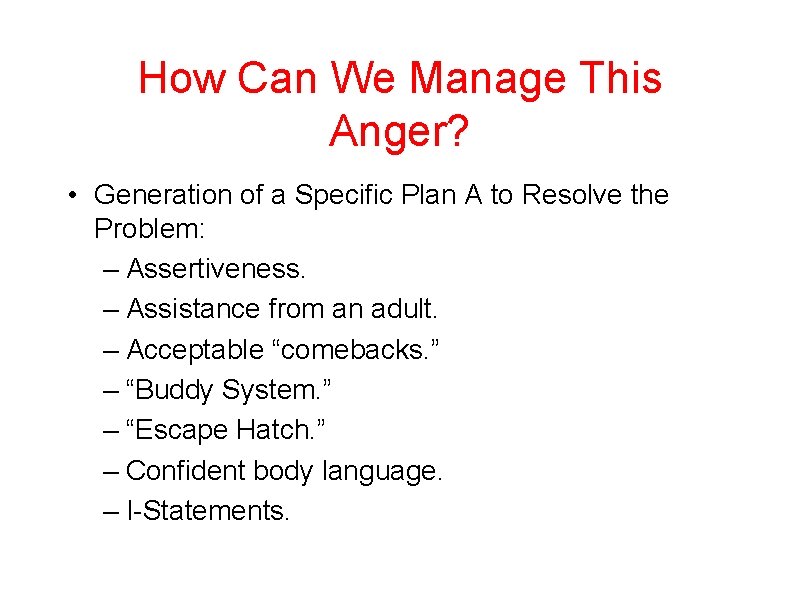 How Can We Manage This Anger?

• Generation of a Specific Plan A to Resolve the Problem:
– Assertiveness.
– Assistance from an adult.
– Acceptable “comebacks.”
– “Buddy System.”
– “Escape Hatch.”
– Confident body language.
– I-Statements.